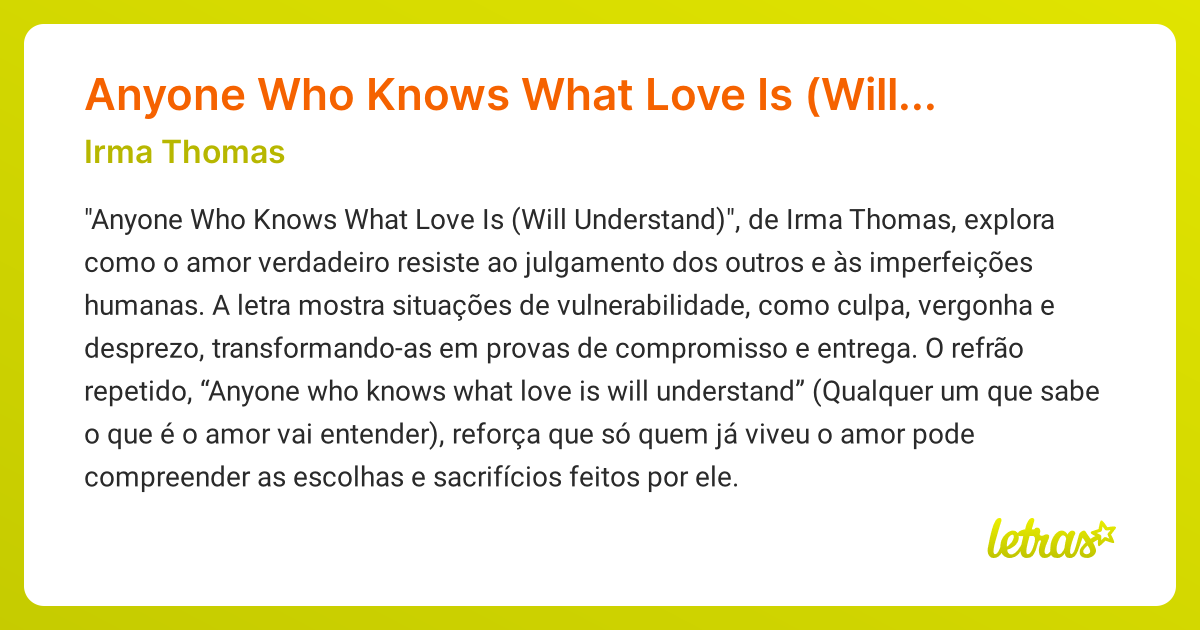 Anyone Who Knows What Love Is (Will...

Irma Thomas

"Anyone Who Knows What Love Is (Will Understand)", de Irma Thomas, explora como o amor verdadeiro resiste ao julgamento dos outros e às imperfeições humanas. A letra mostra situações de vulnerabilidade, como culpa, vergonha e desprezo, transformando-as em provas de compromisso e entrega. O refrão repetido, “Anyone who knows what love is will understand” (Qualquer um que sabe o que é o amor vai entender), reforça que só quem já viveu o amor pode compreender as escolhas e sacrifícios feitos por ele.

letras